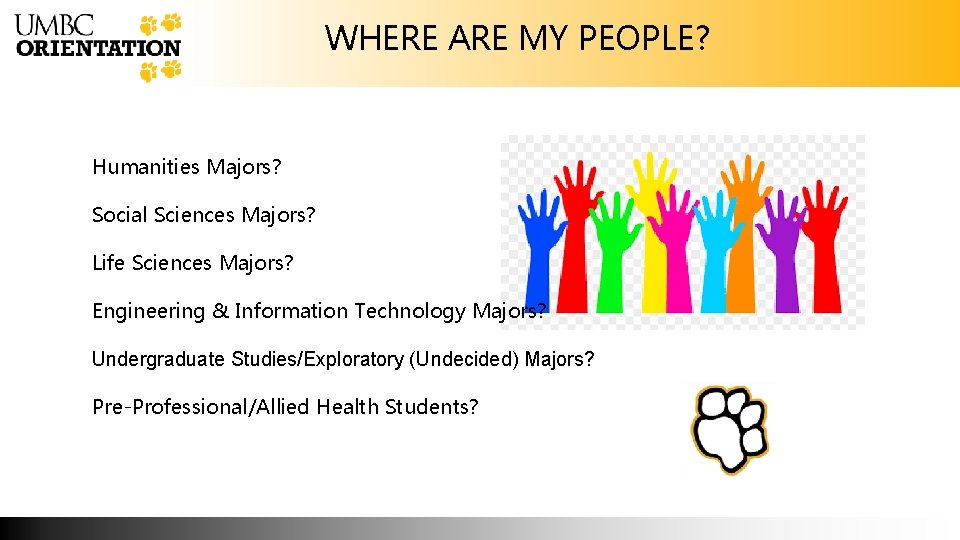 UMBC ORIENTATION

WHERE ARE MY PEOPLE?

Humanities Majors?

Social Sciences Majors?

Life Sciences Majors?

Engineering & Information Technology Majors?

Undergraduate Studies/Exploratory (Undecided) Majors?

Pre-Professional/Allied Health Students?